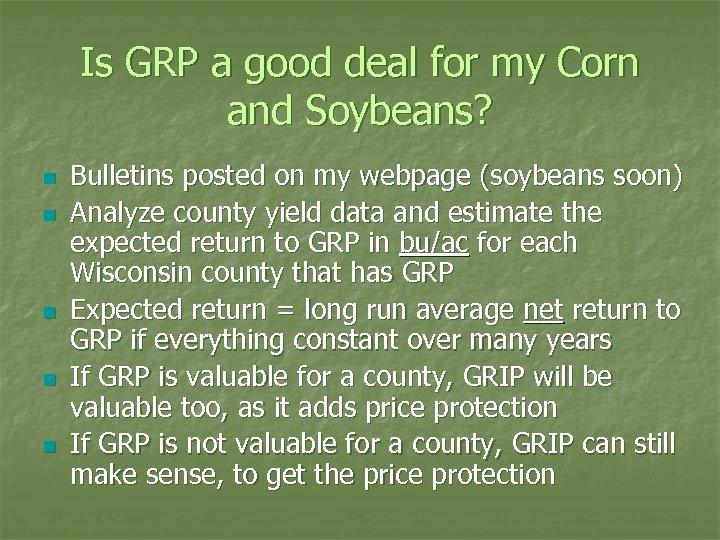 Is GRP a good deal for my Corn and Soybeans?

- Bulletins posted on my webpage (soybeans soon)
- Analyze county yield data and estimate the expected return to GRP in bu/ac for each Wisconsin county that has GRP
- Expected return = long run average net return to GRP if everything constant over many years
- If GRP is valuable for a county, GRIP will be valuable too, as it adds price protection
- If GRP is not valuable for a county, GRIP can still make sense, to get the price protection